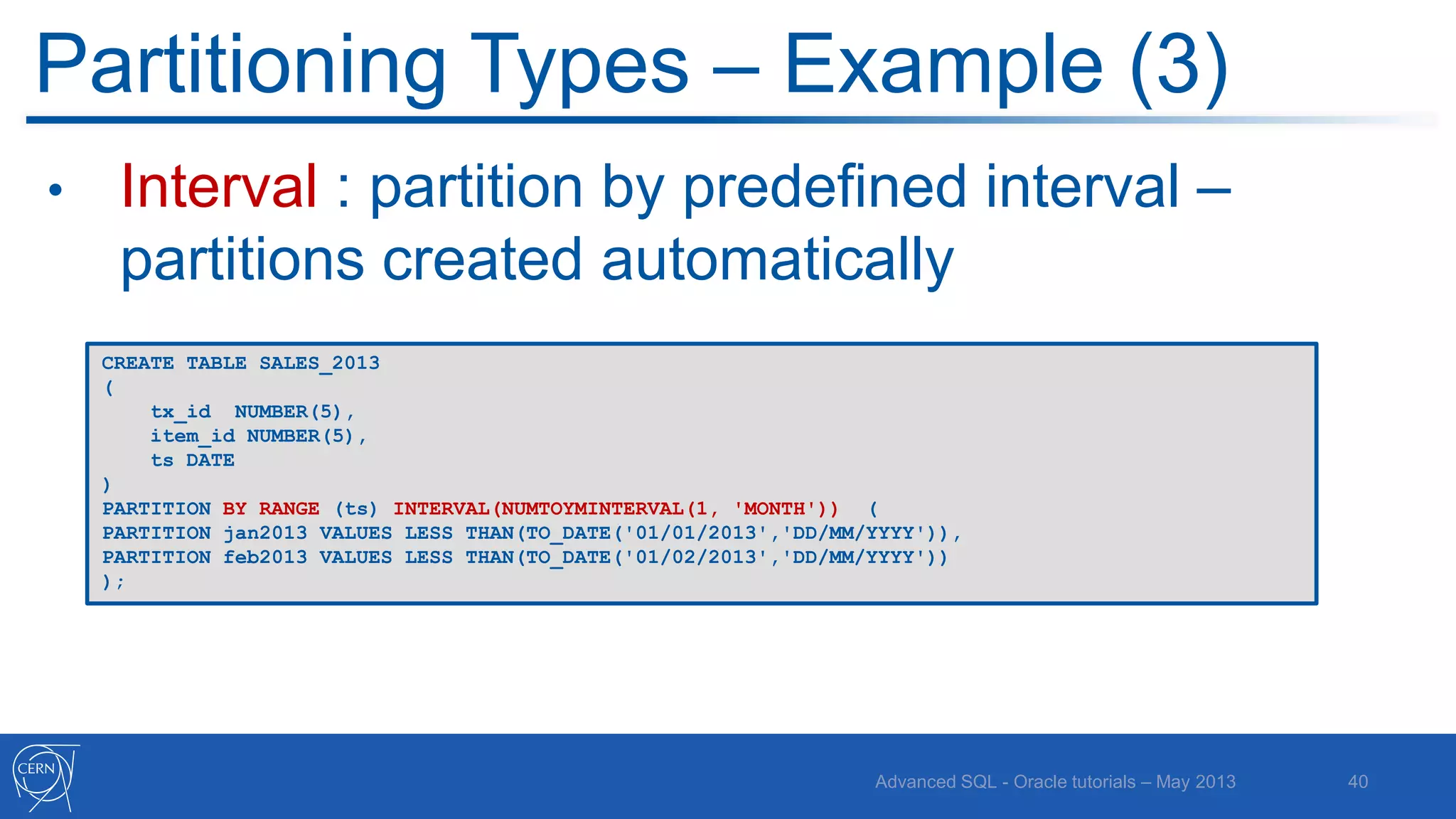 Partitioning Types – Example (3)

• Interval : partition by predefined interval – partitions created automatically

CREATE TABLE SALES_2013
(
    tx_id  NUMBER(5),
    item_id NUMBER(5),
    ts DATE
)
PARTITION BY RANGE (ts) INTERVAL(NUMTOYMINTERVAL(1, 'MONTH'))  (
PARTITION jan2013 VALUES LESS THAN(TO_DATE('01/01/2013','DD/MM/YYYY')),
PARTITION feb2013 VALUES LESS THAN(TO_DATE('01/02/2013','DD/MM/YYYY'))
);

CERN

Advanced SQL - Oracle tutorials – May 2013

40